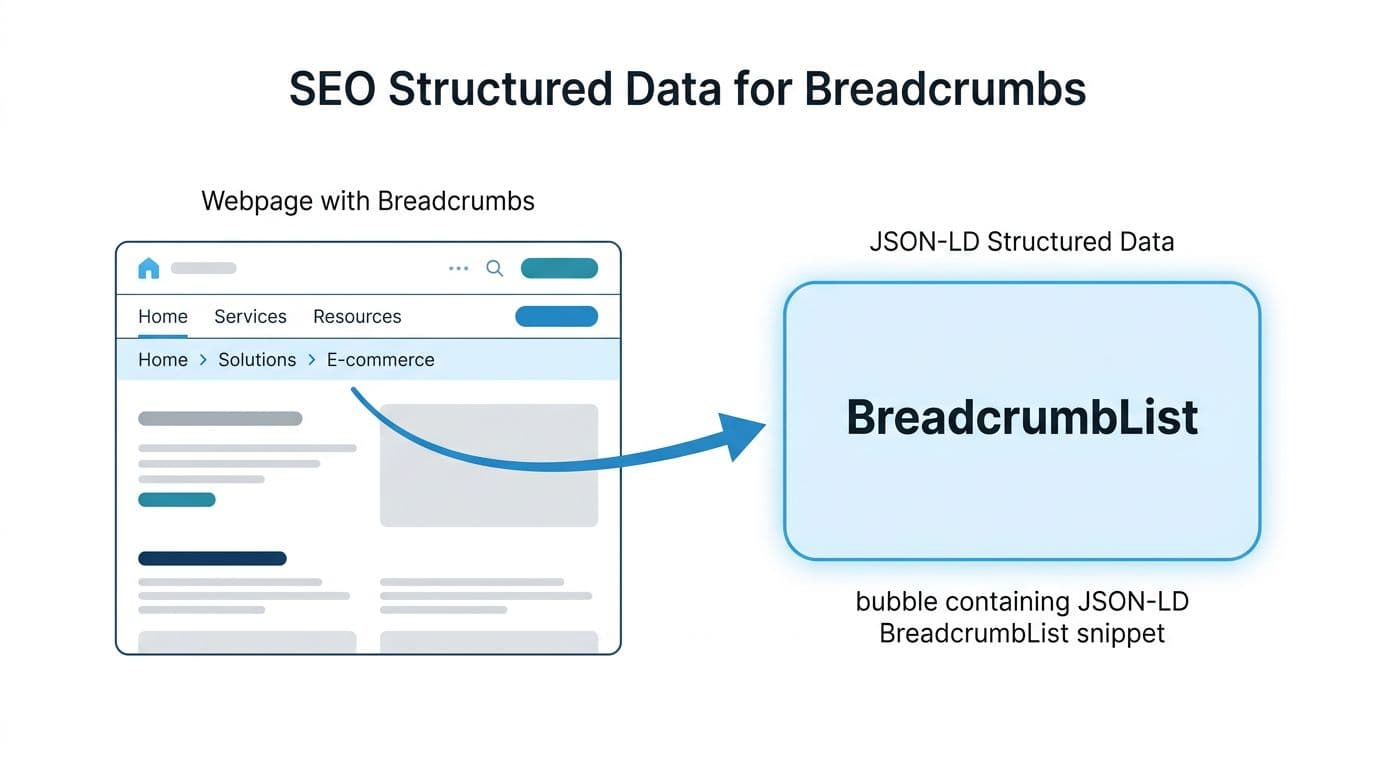 SEO Structured Data for Breadcrumbs

Webpage with Breadcrumbs

Home Services Resources

Home > Solutions > E-commerce

JSON-LD Structured Data

BreadcrumbList

bubble containing JSON-LD BreadcrumbList snippet